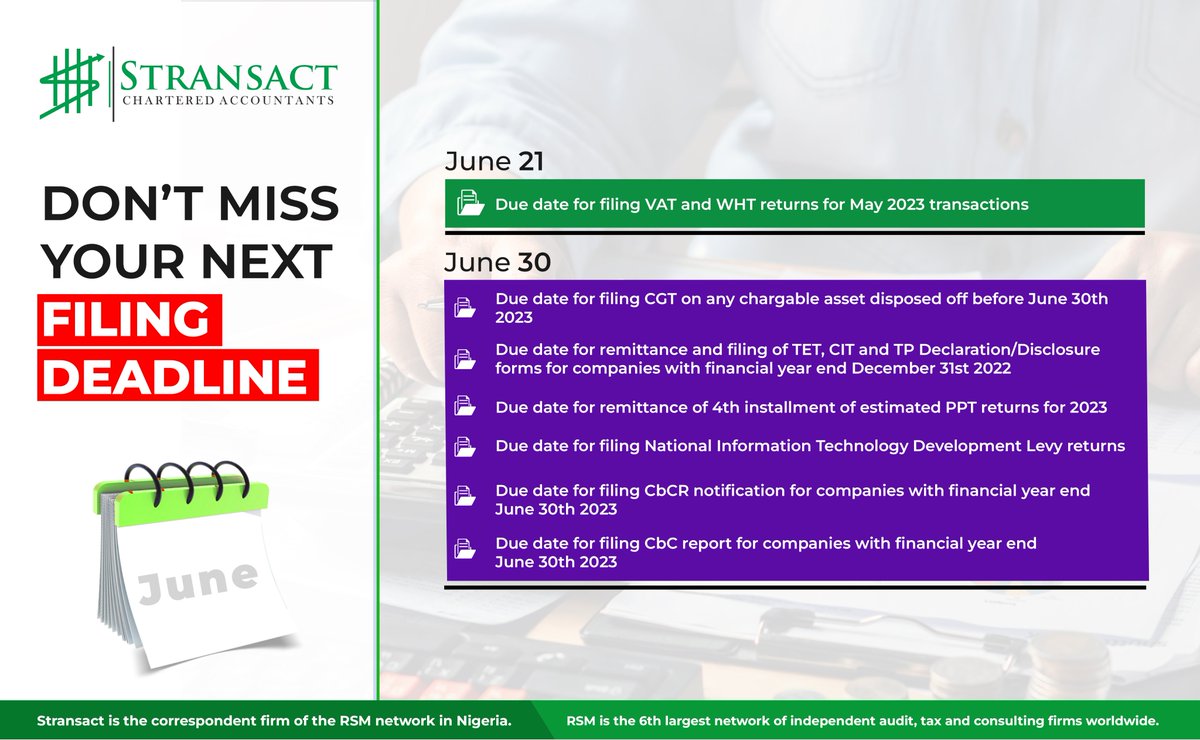 STRANSACT
CHARTERED ACCOUNTANTS

DON'T MISS YOUR NEXT FILING DEADLINE

June

June 21

Due date for filing VAT and WHT returns for May 2023 transactions

June 30

Due date for filing CGT on any chargable asset disposed off before June 30th 2023

Due date for remittance and filing of TET, CIT and TP Declaration/Disclosure forms for companies with financial year end December 31st 2022

Due date for remittance of 4th installment of estimated PPT returns for 2023

Due date for filing National Information Technology Development Levy returns

Due date for filing CbCR notification for companies with financial year end June 30th 2023

Due date for filing CbC report for companies with financial year end June 30th 2023

Stransact is the correspondent firm of the RSM network in Nigeria.

RSM is the 6th largest network of independent audit, tax and consulting firms worldwide.